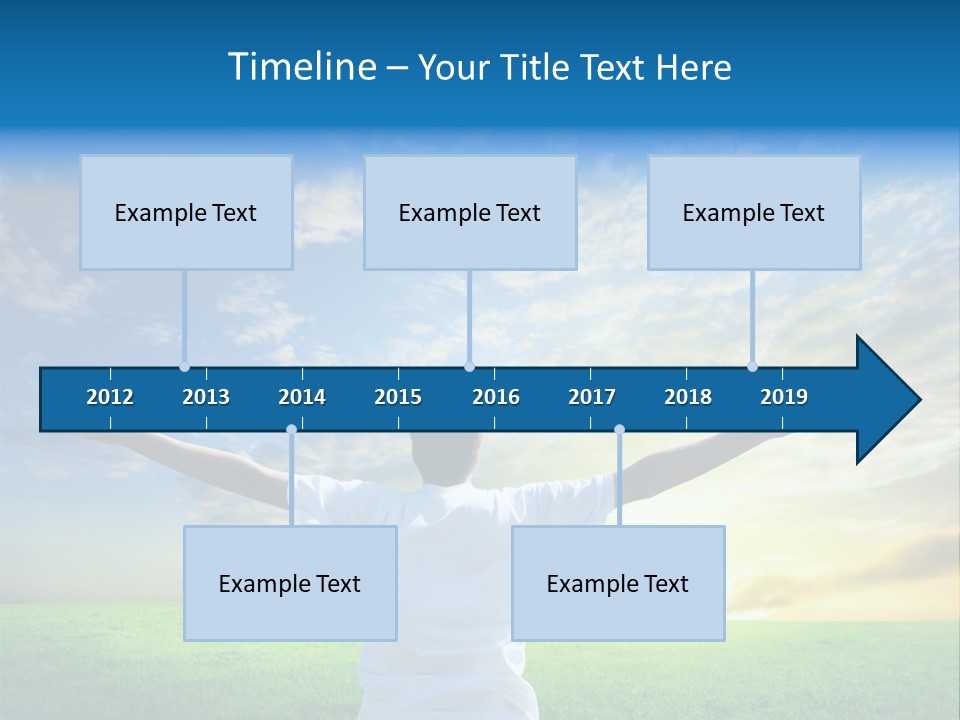 Timeline – Your Title Text Here

Example Text

Example Text

Example Text

2012 2013 2014 2015 2016 2017 2018 2019

Example Text

Example Text